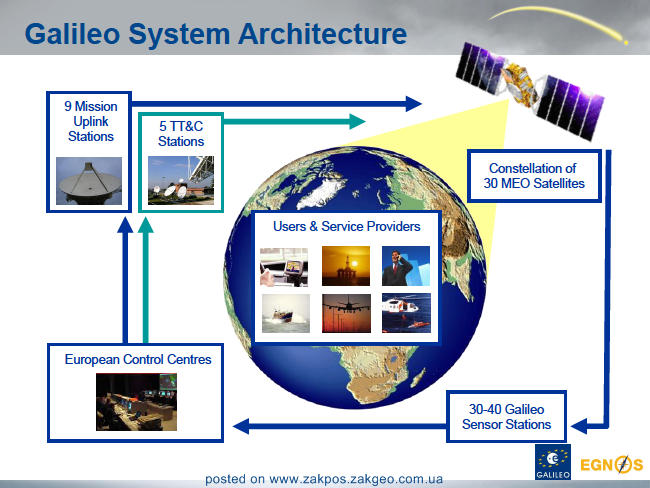 Galileo System Architecture

9 Mission Uplink Stations

5 TT&C Stations

Constellation of 30 MEO Satellites

Users & Service Providers

European Control Centres

30-40 Galileo Sensor Stations

GALILEO

EGNOS

posted on www.zakpos.zakgeo.com.ua